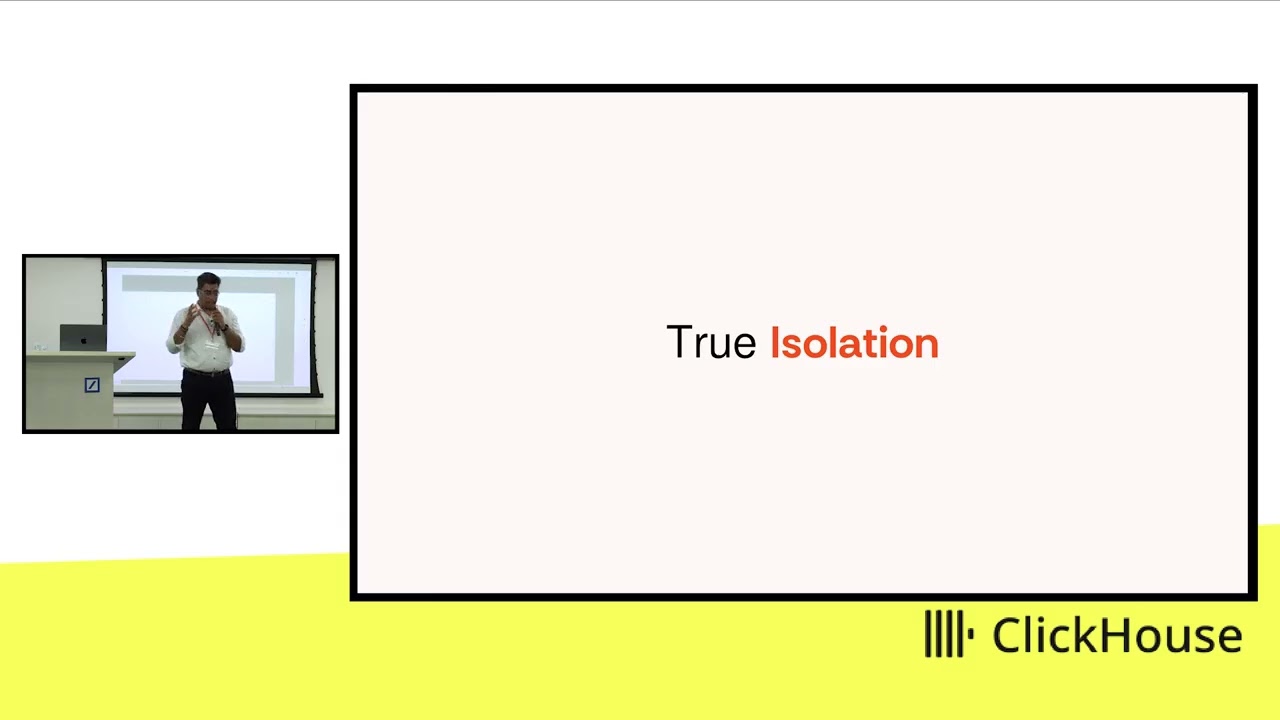 True Isolation

ClickHouse